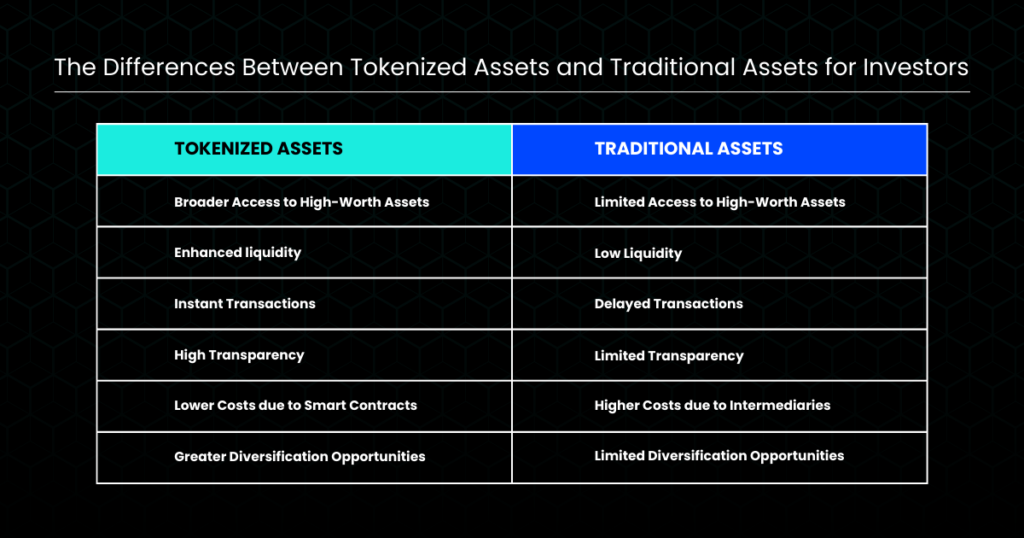 The Differences Between Tokenized Assets and Traditional Assets for Investors

| TOKENIZED ASSETS | TRADITIONAL ASSETS |
|---|---|
| Broader Access to High-Worth Assets | Limited Access to High-Worth Assets |
| Enhanced liquidity | Low Liquidity |
| Instant Transactions | Delayed Transactions |
| High Transparency | Limited Transparency |
| Lower Costs due to Smart Contracts | Higher Costs due to Intermediaries |
| Greater Diversification Opportunities | Limited Diversification Opportunities |